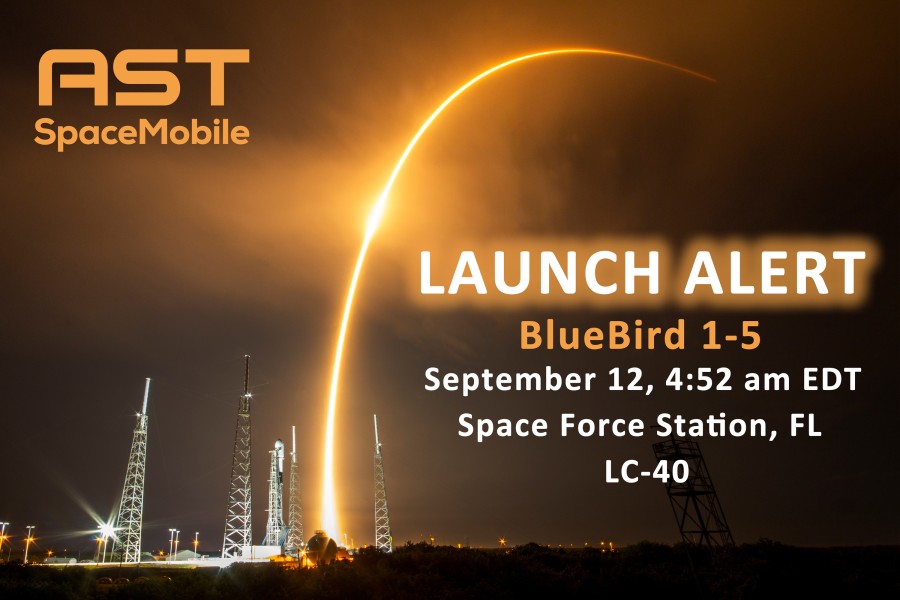 AST
SpaceMobile

LAUNCH ALERT
BlueBird 1-5
September 12, 4:52 am EDT
Space Force Station, FL
LC-40